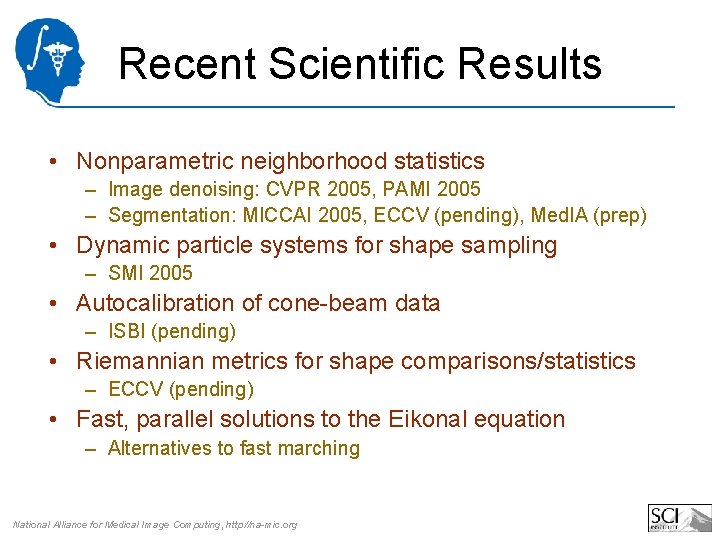 Recent Scientific Results

• Nonparametric neighborhood statistics
– Image denoising: CVPR 2005, PAMI 2005
– Segmentation: MICCAI 2005, ECCV (pending), MedIA (prep)
• Dynamic particle systems for shape sampling
– SMI 2005
• Autocalibration of cone-beam data
– ISBI (pending)
• Riemannian metrics for shape comparisons/statistics
– ECCV (pending)
• Fast, parallel solutions to the Eikonal equation
– Alternatives to fast marching

National Alliance for Medical Image Computing, http://na-mic.org

SCI INSTITUTE